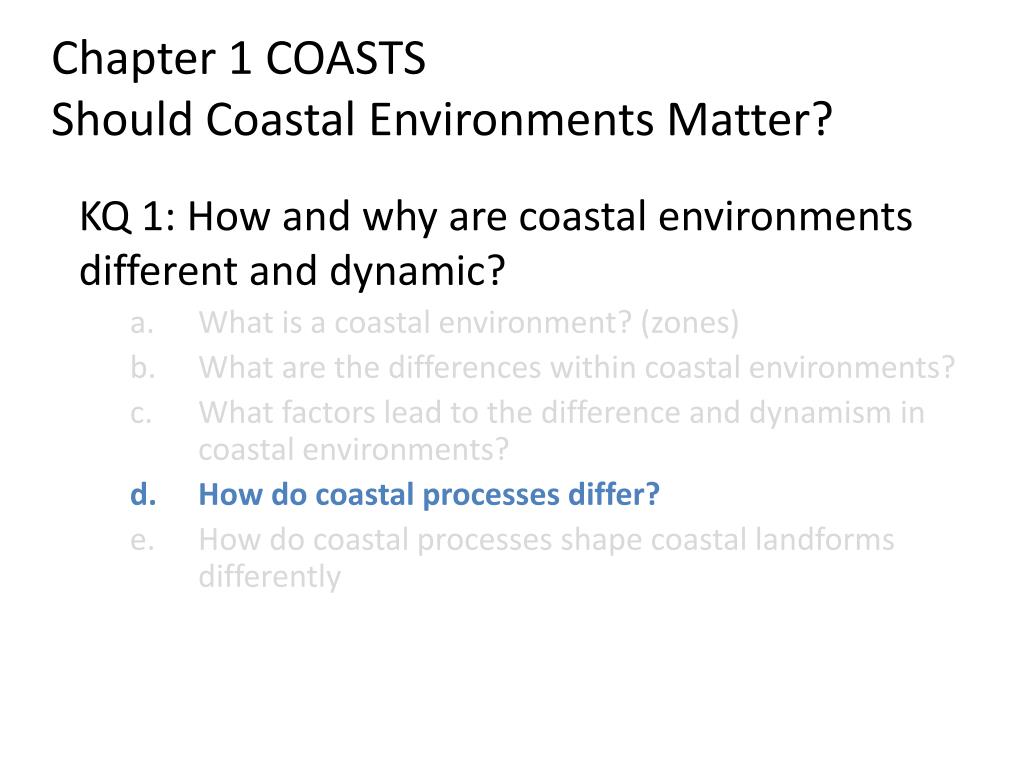 Chapter 1 COASTS
Should Coastal Environments Matter?

KQ 1: How and why are coastal environments different and dynamic?

a. What is a coastal environment? (zones)
b. What are the differences within coastal environments?
c. What factors lead to the difference and dynamism in coastal environments?
d. How do coastal processes differ?
e. How do coastal processes shape coastal landforms differently